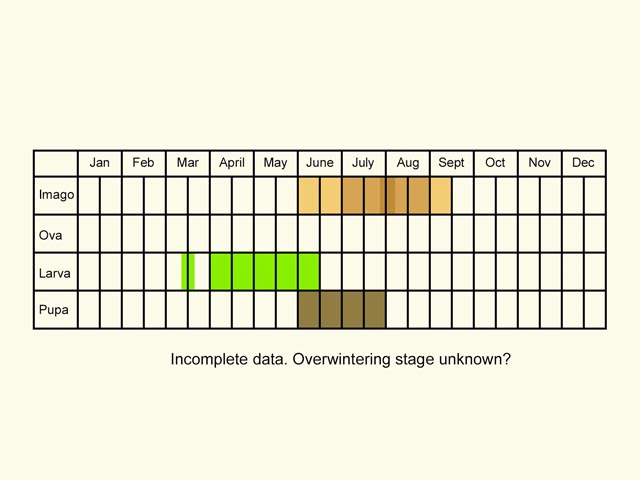 |  | Jan | Feb | Mar | April | May | June | July | Aug | Sept | Oct | Nov | Dec |
|---|---|---|---|---|---|---|---|---|---|---|---|---|
| Imago |  |  |  |  |  |  |  |  |  |  |  |  |
| Ova |  |  |  |  |  |  |  |  |  |  |  |  |
| Larva |  |  |  |  |  |  |  |  |  |  |  |  |
| Pupa |  |  |  |  |  |  |  |  |  |  |  |  |

Incomplete data. Overwintering stage unknown?